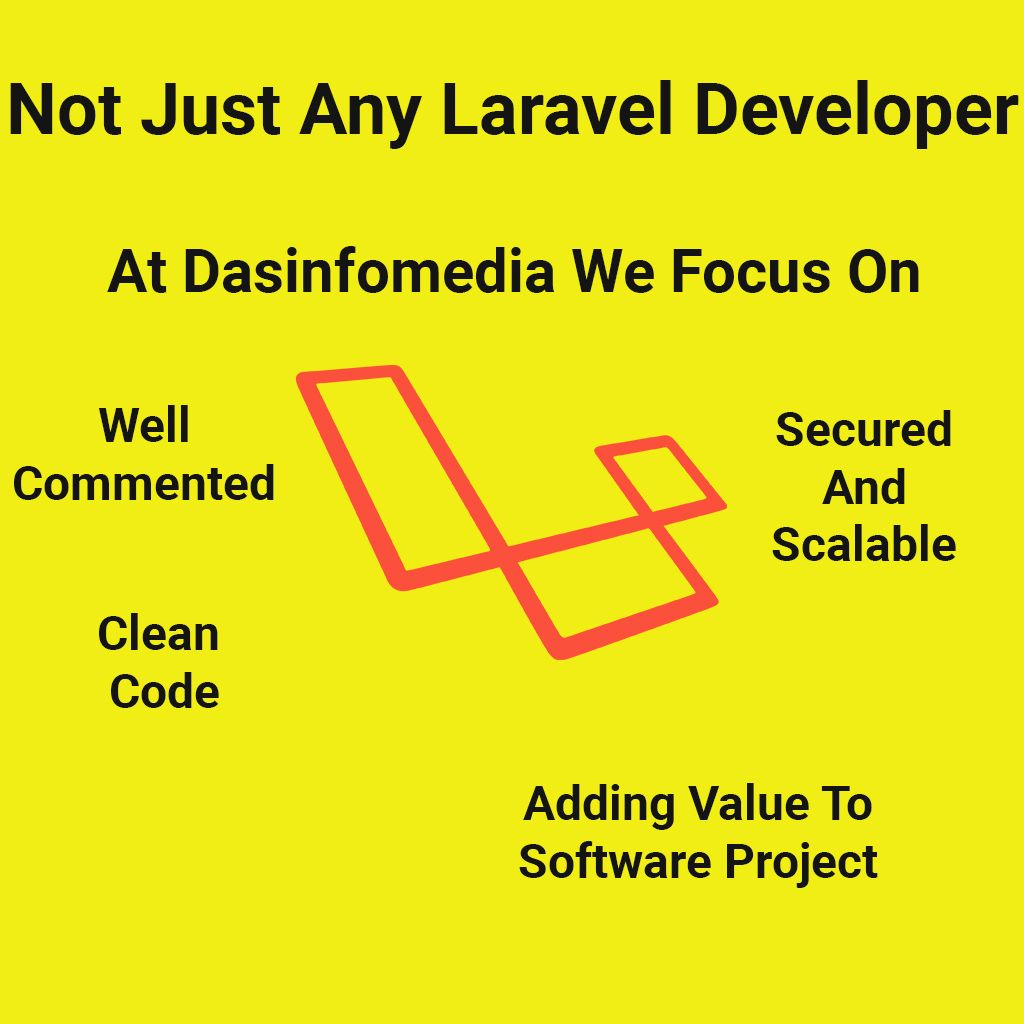 Not Just Any Laravel Developer

At Dasinfomedia We Focus On

Well Commented

Secured And Scalable

Clean Code

Adding Value To Software Project